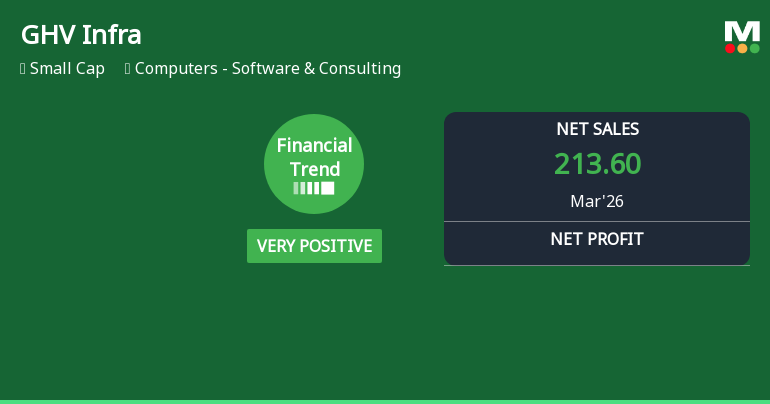 GHV Infra

Small Cap Computers - Software & Consulting

M

Financial Trend

VERY POSITIVE

NET SALES
213.60
Mar'26

NET PROFIT